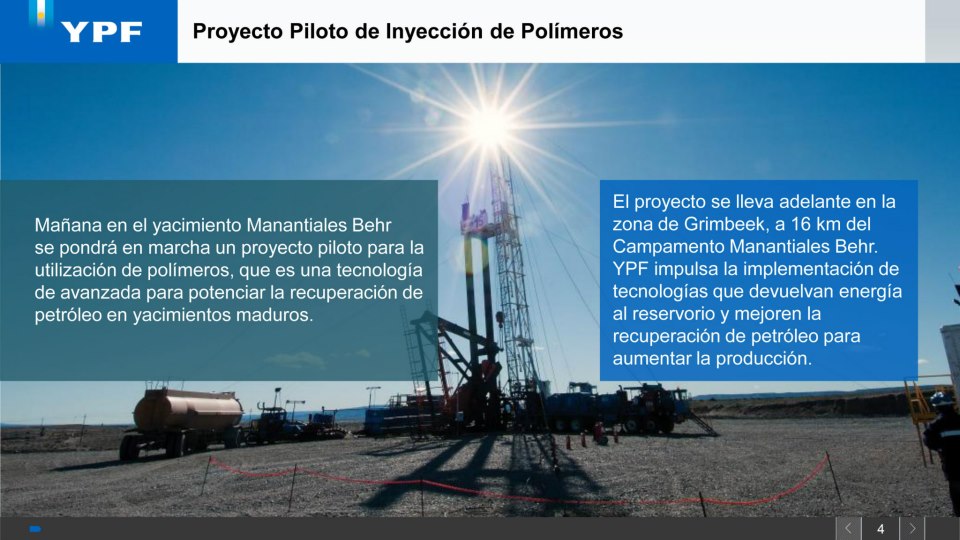 YPF

Proyecto Piloto de Inyección de Polímeros

Mañana en el yacimiento Manantiales Behr se pondrá en marcha un proyecto piloto para la utilización de polímeros, que es una tecnología de avanzada para potenciar la recuperación de petróleo en yacimientos maduros.

El proyecto se lleva adelante en la zona de Grimbeek, a 16 km del Campamento Manantiales Behr. YPF impulsa la implementación de tecnologías que devuelvan energía al reservorio y mejoren la recuperación de petróleo para aumentar la producción.

4